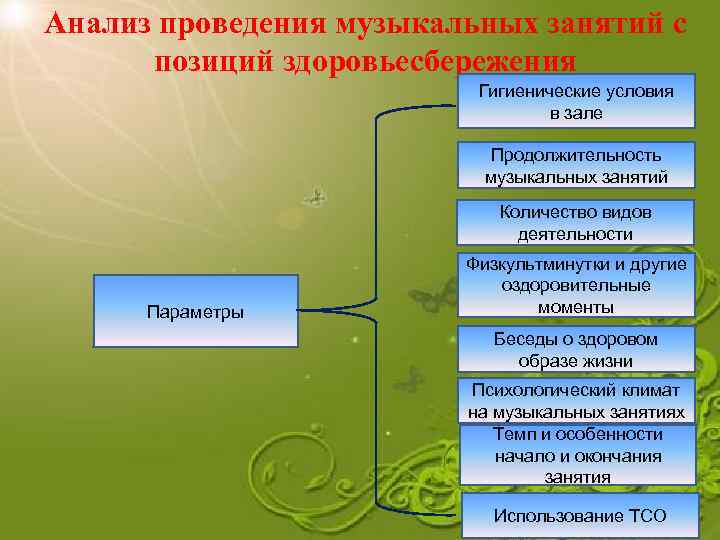 Анализ проведения музыкальных занятий с позиций здоровьесбережения

Параметры

Гигиенические условия в зале

Продолжительность музыкальных занятий

Количество видов деятельности

Физкультминутки и другие оздоровительные моменты

Беседы о здоровом образе жизни

Психологический климат на музыкальных занятиях

Темп и особенности начало и окончания занятия

Использование ТСО